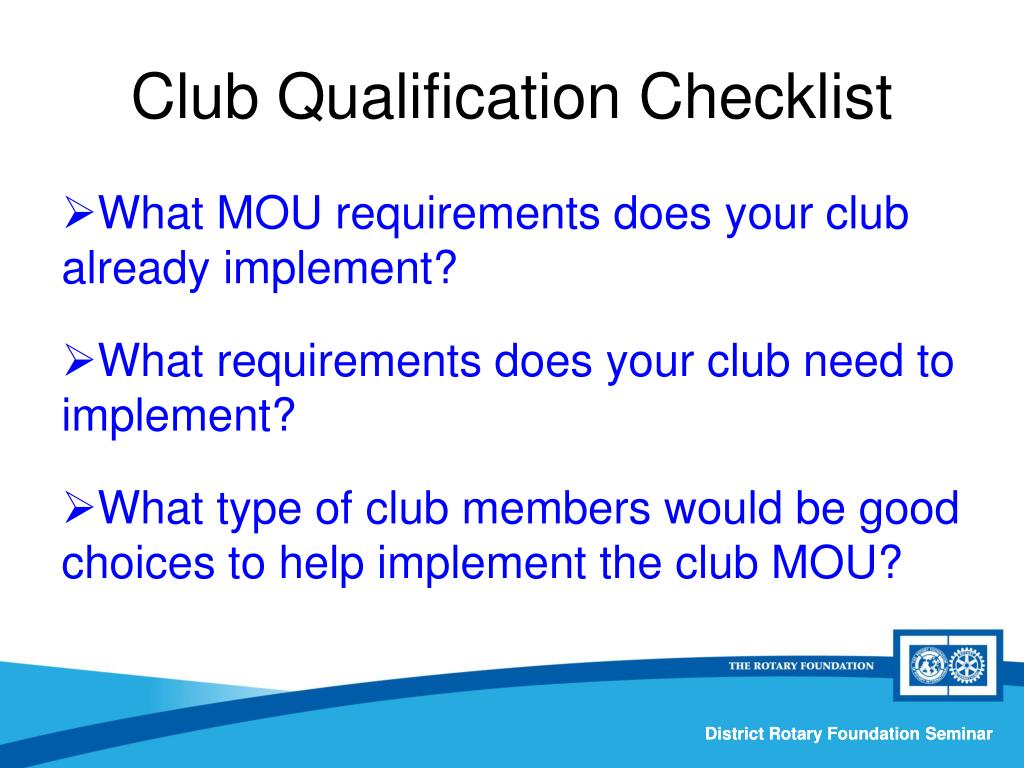 Club Qualification Checklist

➢What MOU requirements does your club already implement?

➢What requirements does your club need to implement?

➢What type of club members would be good choices to help implement the club MOU?

THE ROTARY FOUNDATION

District Rotary Foundation Seminar